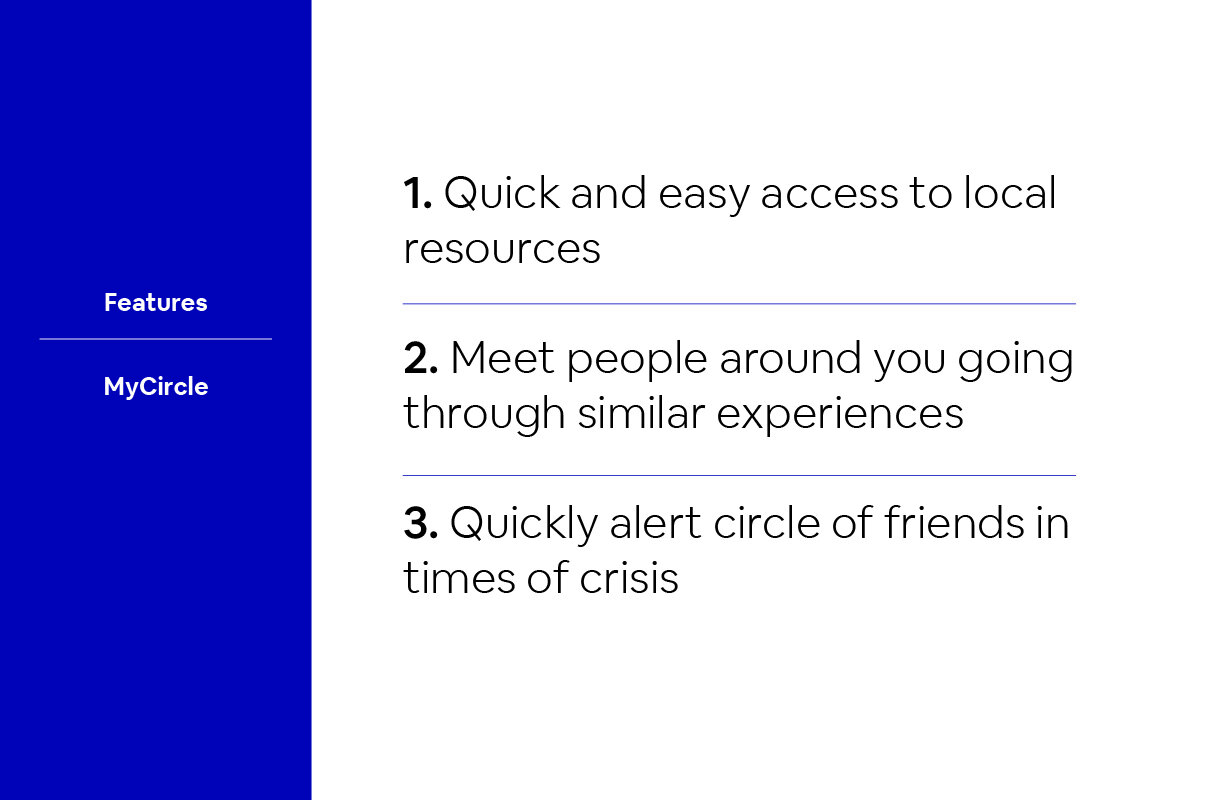 Features

MyCircle

1. Quick and easy access to local resources

2. Meet people around you going through similar experiences

3. Quickly alert circle of friends in times of crisis